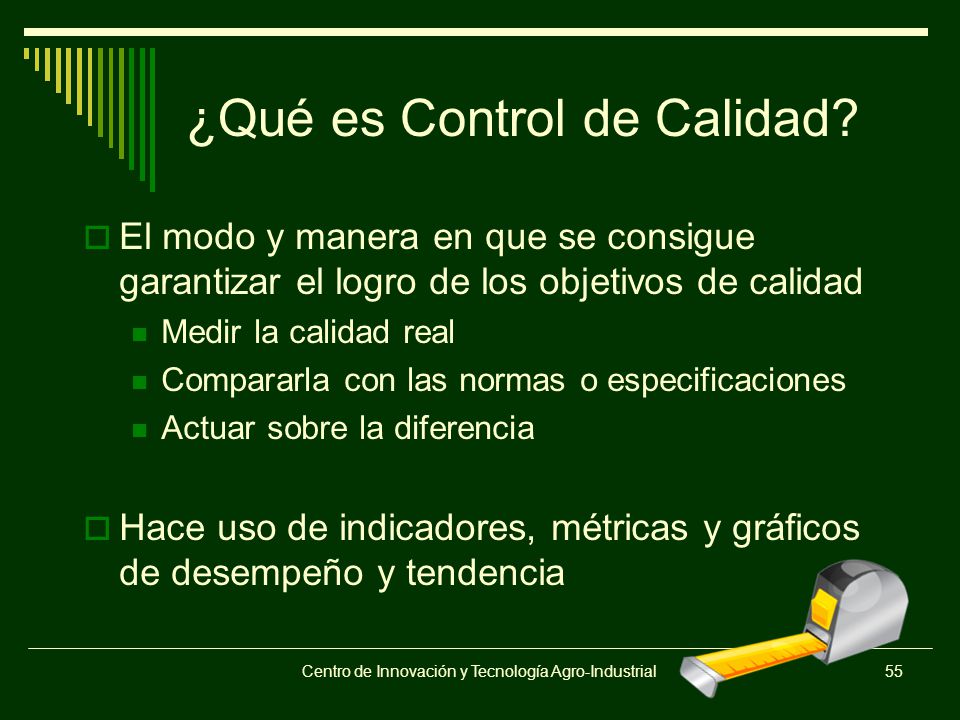 ¿Qué es Control de Calidad?

El modo y manera en que se consigue garantizar el logro de los objetivos de calidad

Medir la calidad real

Compararla con las normas o especificaciones

Actuar sobre la diferencia

Hace uso de indicadores, métricas y gráficos de desempeño y tendencia

Centro de Innovación y Tecnología Agro-Industrial

55